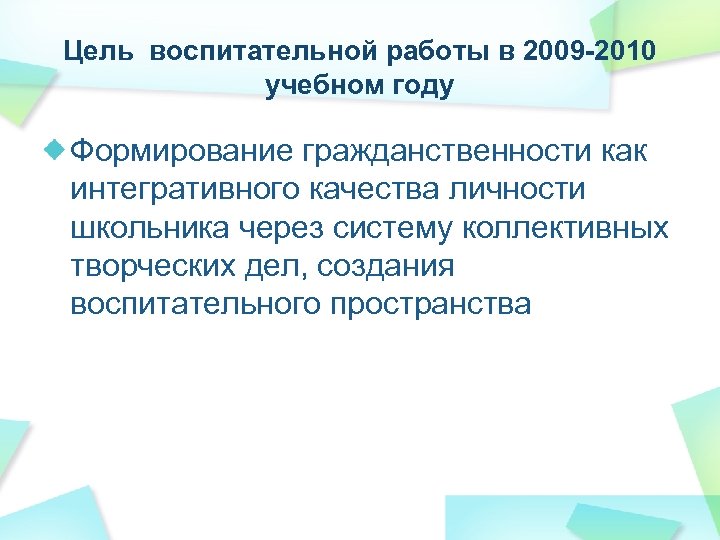 Цель воспитательной работы в 2009-2010 учебном году

Формирование гражданственности как интегративного качества личности школьника через систему коллективных творческих дел, создания воспитательного пространства